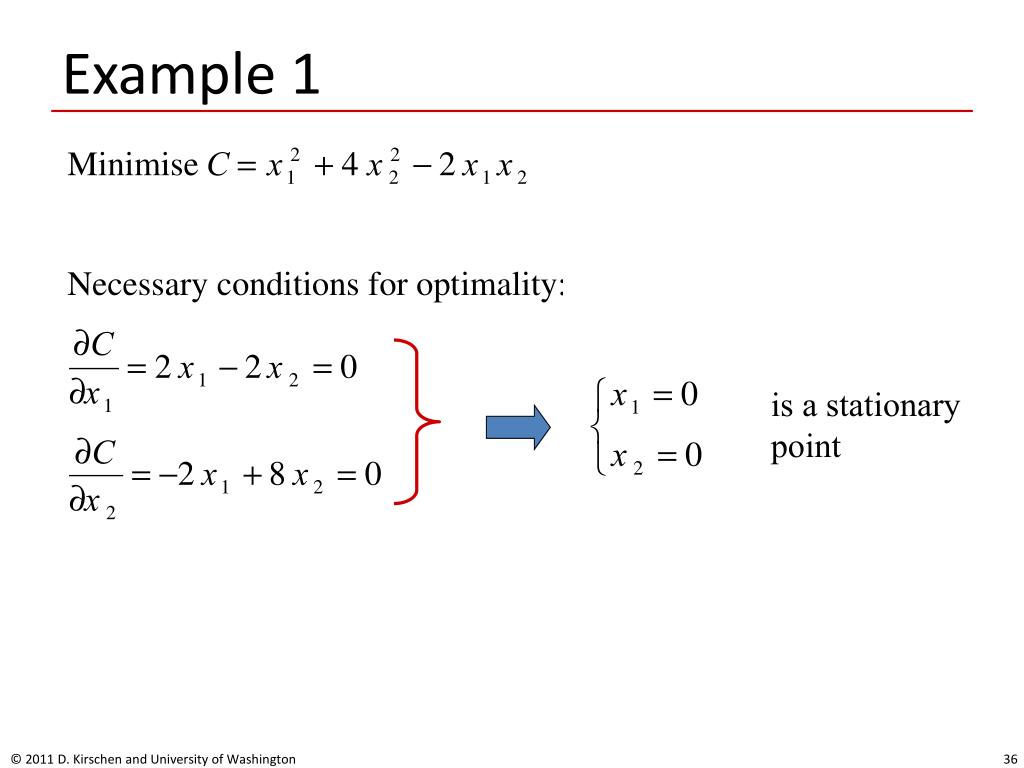 Example 1

Minimise $C = x_1^2 + 4x_2^2 - 2x_1x_2$

Necessary conditions for optimality:

$\frac{\partial C}{\partial x_1} = 2x_1 - 2x_2 = 0$

$\frac{\partial C}{\partial x_2} = -2x_1 + 8x_2 = 0$

$\begin{cases} x_1 = 0 \\ x_2 = 0 \end{cases}$ is a stationary point

© 2011 D. Kirschen and University of Washington

36